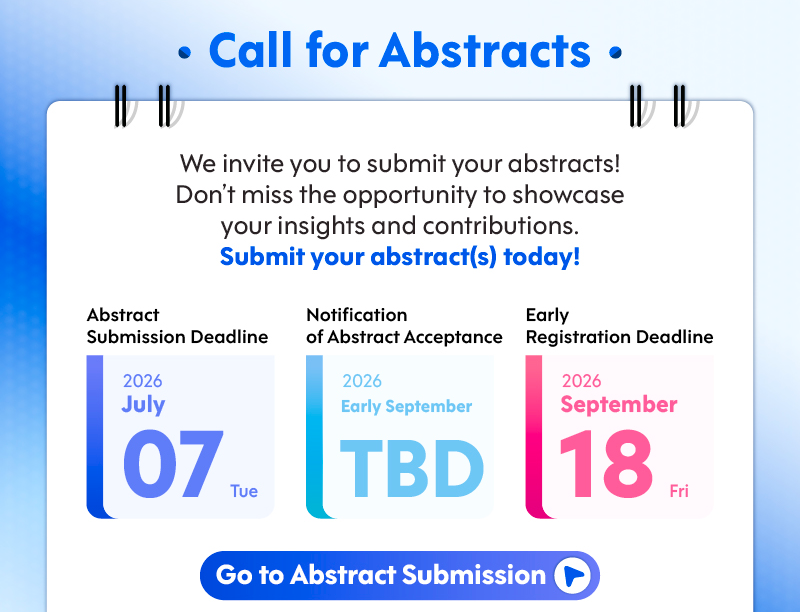 • Call for Abstracts •

We invite you to submit your abstracts! Don't miss the opportunity to showcase your insights and contributions.
Submit your abstract(s) today!

Abstract Submission Deadline
2026
July
07
Tue

Notification of Abstract Acceptance
2026
Early September
TBD

Early Registration Deadline
2026
September
18
Fri

Go to Abstract Submission